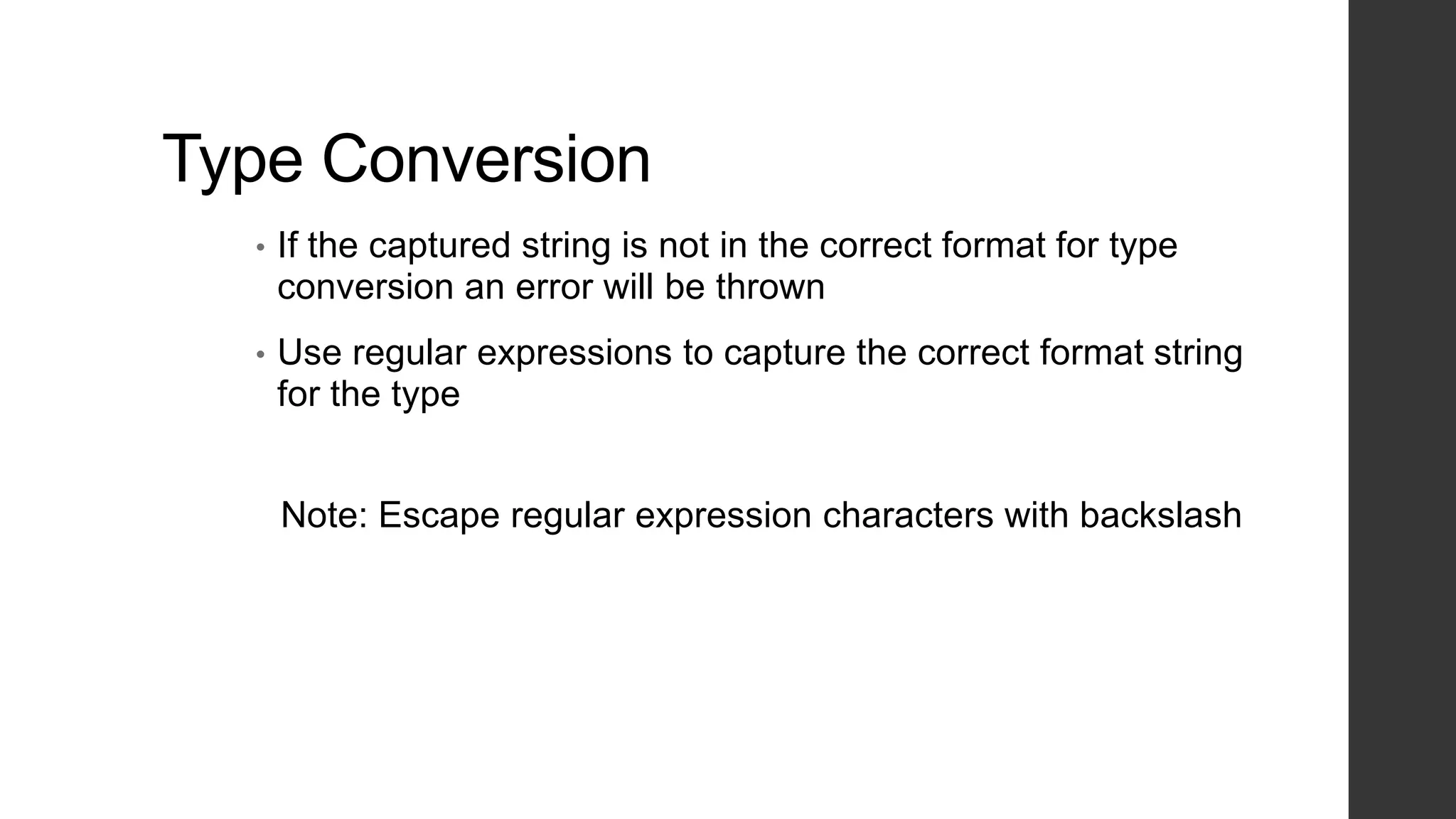 Type Conversion

• If the captured string is not in the correct format for type conversion an error will be thrown

• Use regular expressions to capture the correct format string for the type

Note: Escape regular expression characters with backslash